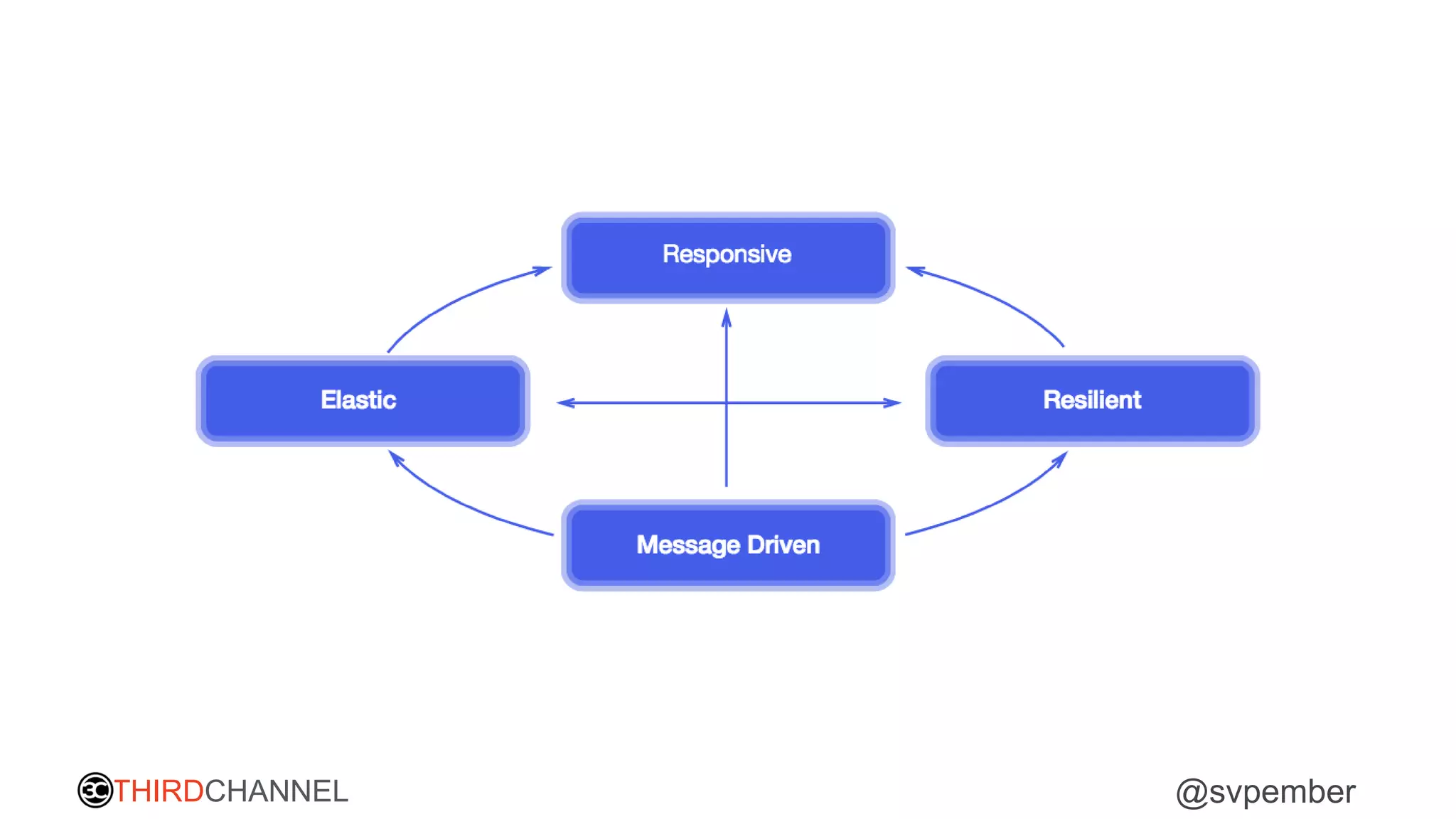 Responsive

Elastic

Resilient

Message Driven

3C THIRDCHANNEL

@svpember